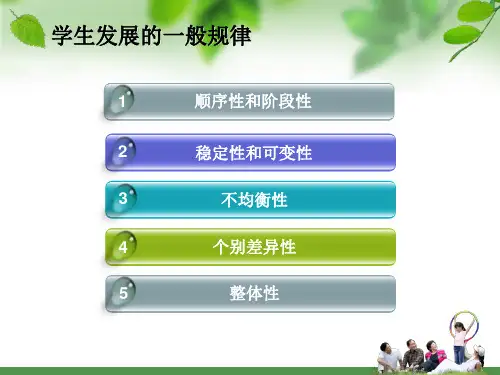 学生发展的一般规律

1 顺序性和阶段性

2 稳定性和可变性

3 不均衡性

4 个别差异性

5 整体性